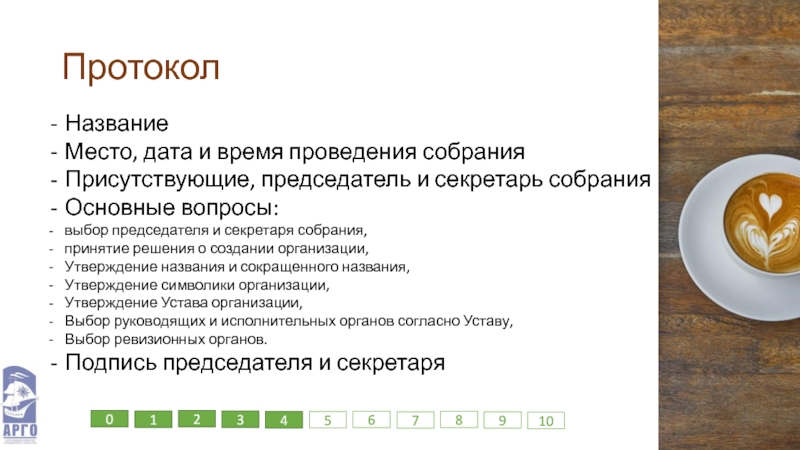 Протокол

- Название
- Место, дата и время проведения собрания
- Присутствующие, председатель и секретарь собрания
- Основные вопросы:
- выбор председателя и секретаря собрания,
- принятие решения о создании организации,
- Утверждение названия и сокращенного названия,
- Утверждение символики организации,
- Утверждение Устава организации,
- Выбор руководящих и исполнительных органов согласно Уставу,
- Выбор ревизионных органов.
- Подпись председателя и секретаря

АРГО

0 1 2 3 4 5 6 7 8 9 10